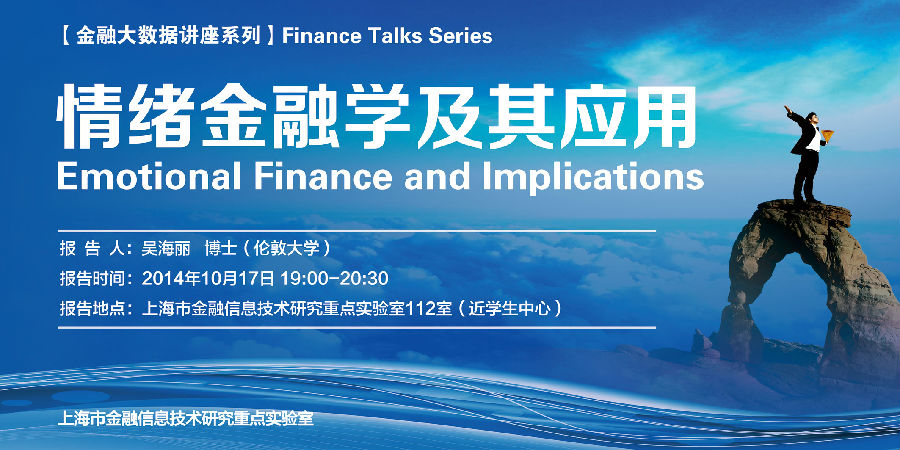 【金融大数据讲座系列】Finance Talks Series

情绪金融学及其应用

Emotional Finance and Implications

报 告 人：吴海丽　博士（伦敦大学）

报告时间：2014年10月17日 19:00-20:30

报告地点：上海市金融信息技术研究重点实验室112室（近学生中心）

上海市金融信息技术研究重点实验室